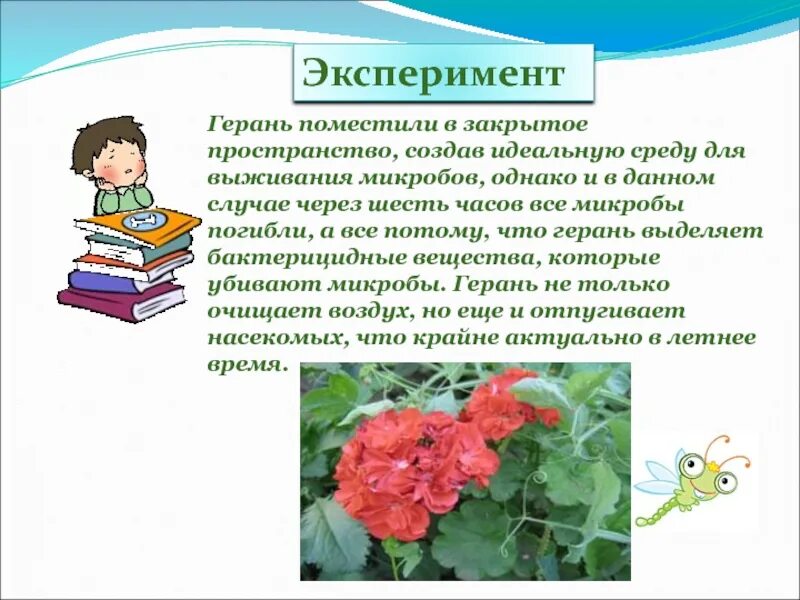 Эксперимент

Герань поместили в закрытое пространство, создав идеальную среду для выживания микробов, однако и в данном случае через шесть часов все микробы погибли, а все потому, что герань выделяет бактерицидные вещества, которые убивают микробы. Герань не только очищает воздух, но еще и отпугивает насекомых, что крайне актуально в летнее время.